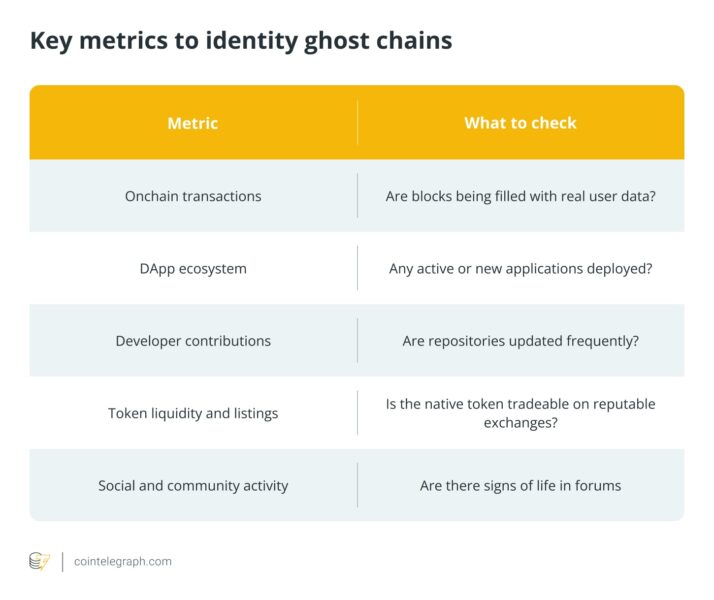 Key metrics to identity ghost chains

| Metric | What to check |
|---|---|
| Onchain transactions | Are blocks being filled with real user data? |
| DApp ecosystem | Any active or new applications deployed? |
| Developer contributions | Are repositories updated frequently? |
| Token liquidity and listings | Is the native token tradeable on reputable exchanges? |
| Social and community activity | Are there signs of life in forums |

cointelegraph.com